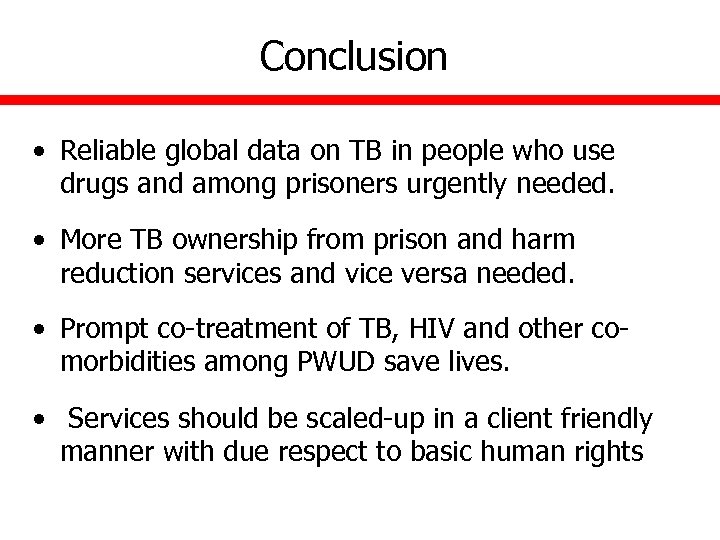 Conclusion

• Reliable global data on TB in people who use drugs and among prisoners urgently needed.

• More TB ownership from prison and harm reduction services and vice versa needed.

• Prompt co-treatment of TB, HIV and other co-morbidities among PWUD save lives.

• Services should be scaled-up in a client friendly manner with due respect to basic human rights